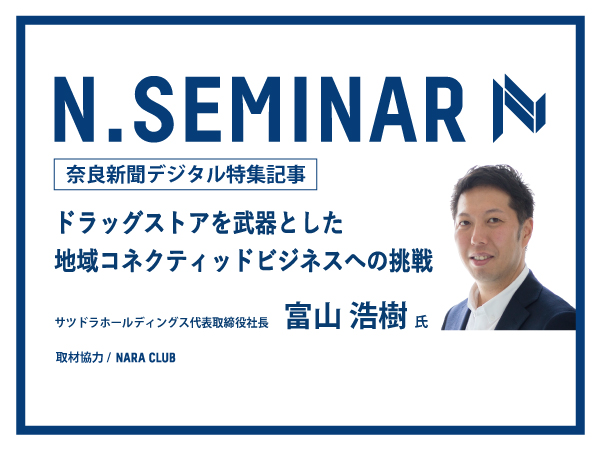 N.SEMINAR

奈良新聞デジタル特集記事

ドラッグストアを武器とした
地域コネクティッドビジネスへの挑戦

サツドラホールディングス代表取締役社長 富山 浩樹 氏

取材協力 / NARA CLUB